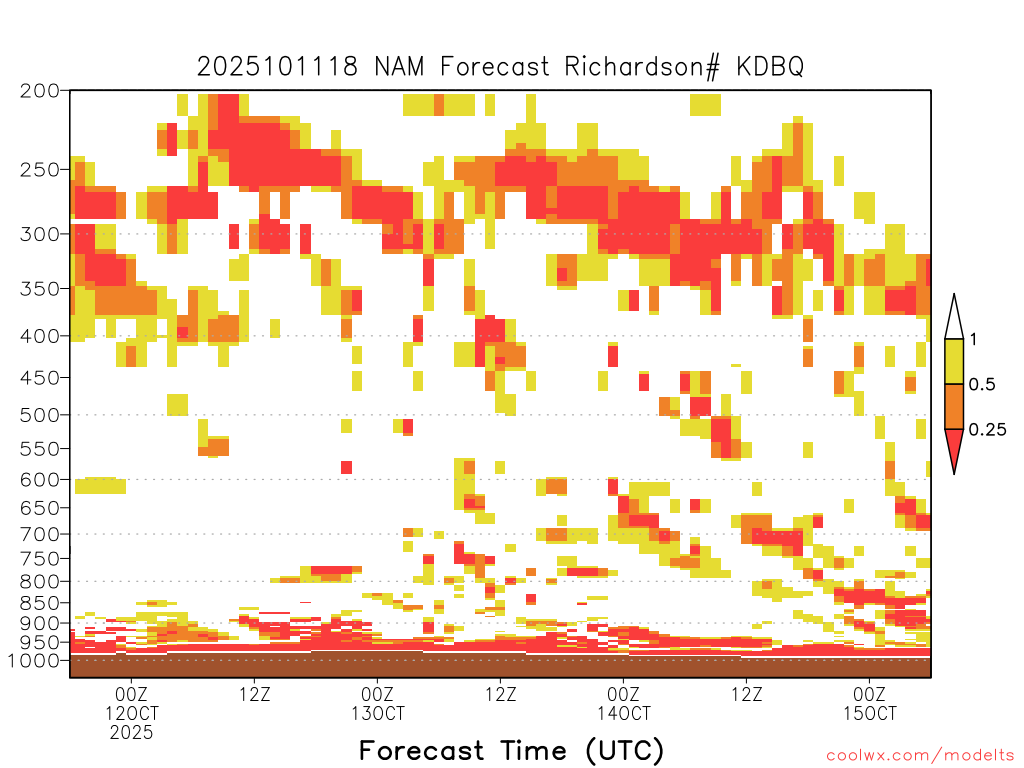 2025101118 NAM Forecast Richardson# KDBQ

200
250
300
350
400
450
500
550
600
650
700
750
800
850
900
950
1000

1
0.5
0.25

00Z
12OCT
2025
12Z
00Z
13OCT
12Z
00Z
14OCT
12Z
00Z
15OCT

Forecast Time (UTC)

coolwx.com/modelts